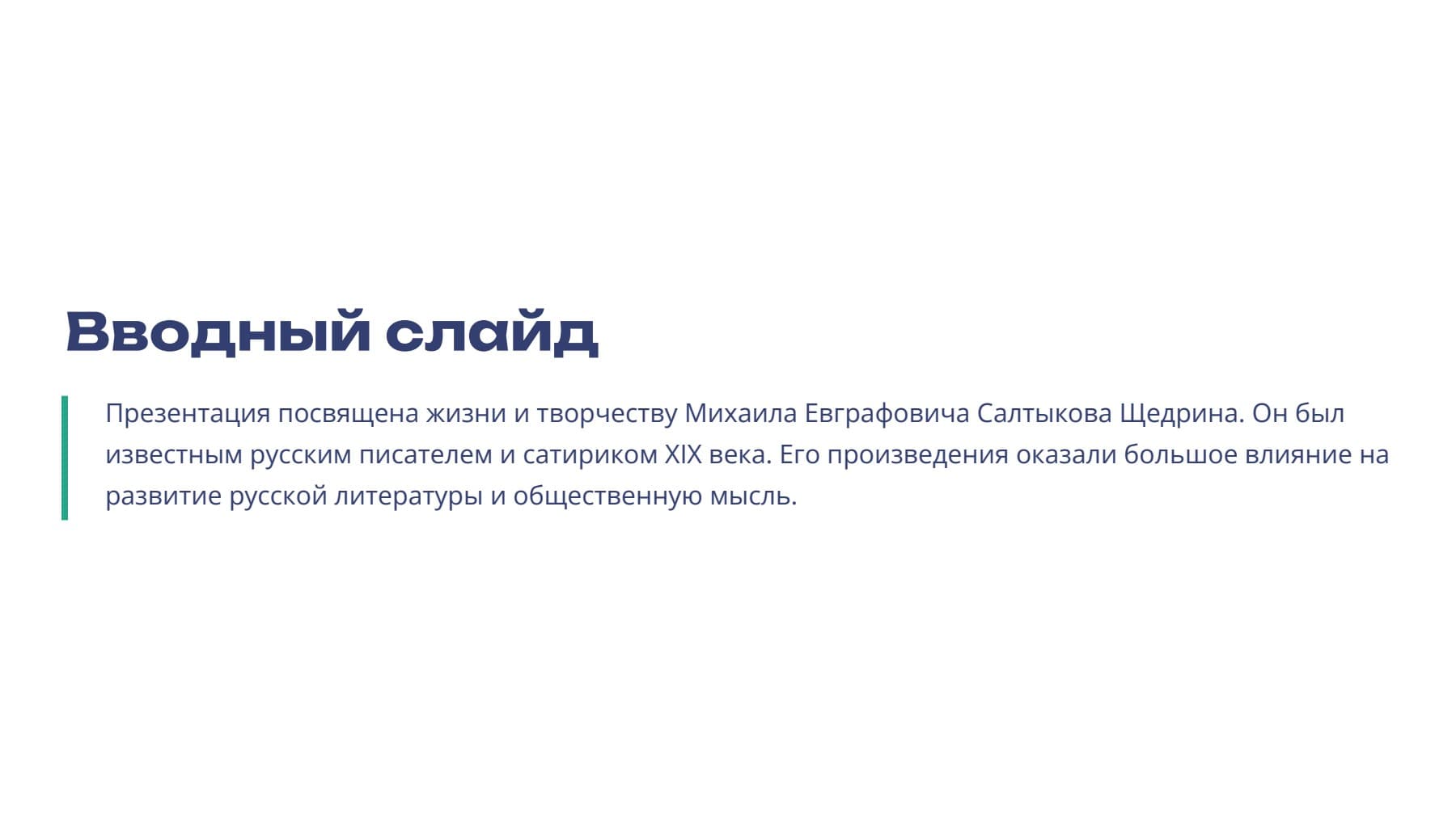 Вводный слайд

Презентация посвящена жизни и творчеству Михаила Евграфовича Салтыкова Щедрина. Он был известным русским писателем и сатириком XIX века. Его произведения оказали большое влияние на развитие русской литературы и общественную мысль.